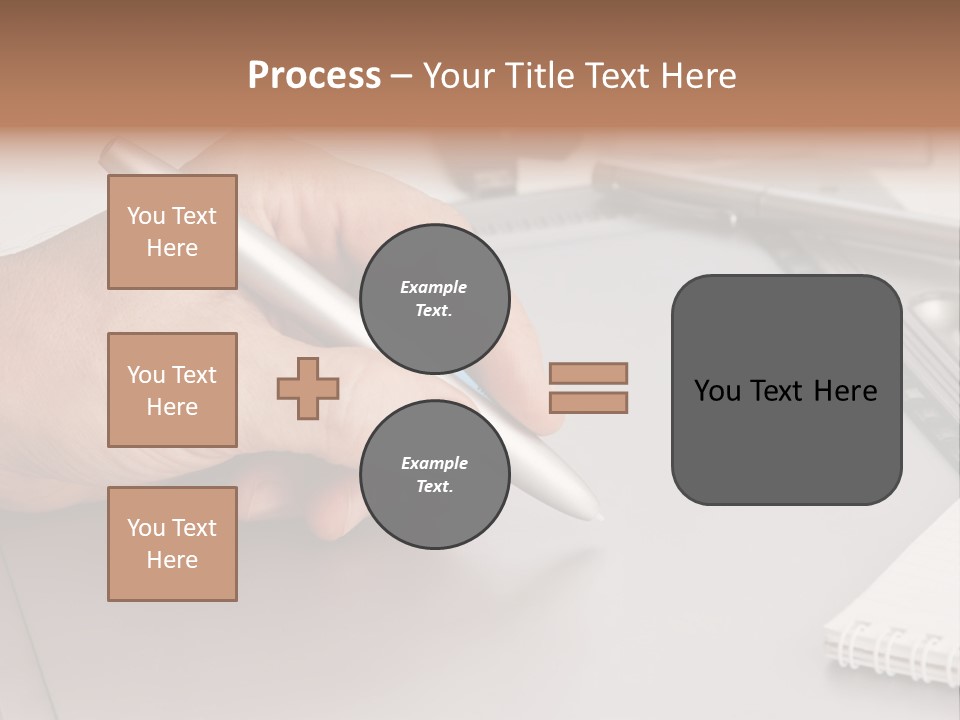 Process – Your Title Text Here

You Text Here

You Text Here

You Text Here

Example Text.

Example Text.

You Text Here